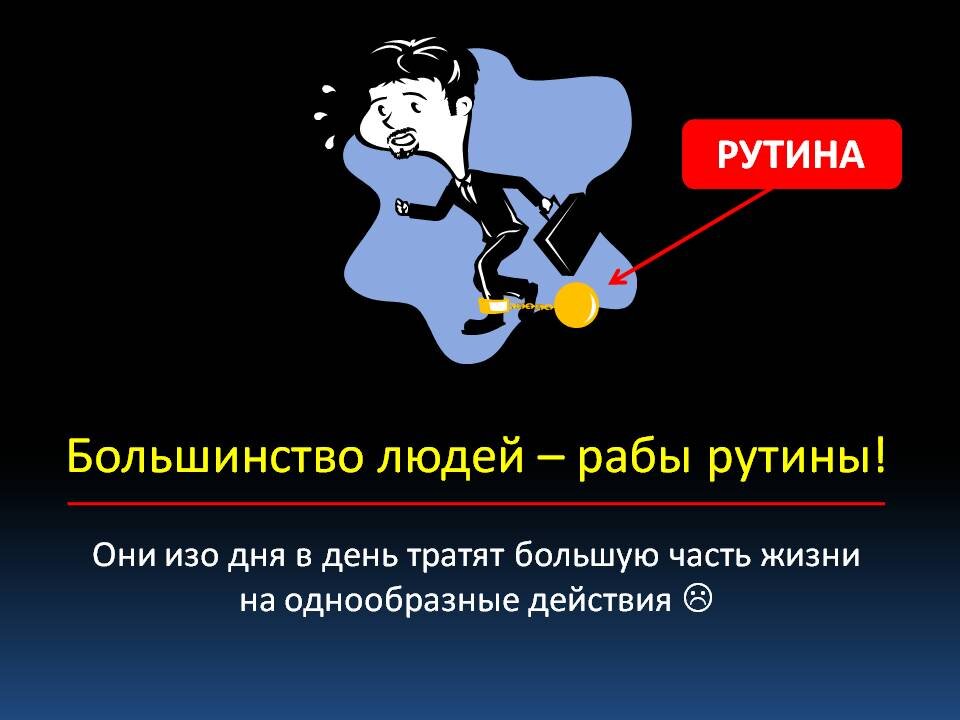 РУТИНА

Большинство людей – рабы рутины!

Они изо дня в день тратят большую часть жизни на однообразные действия ☹